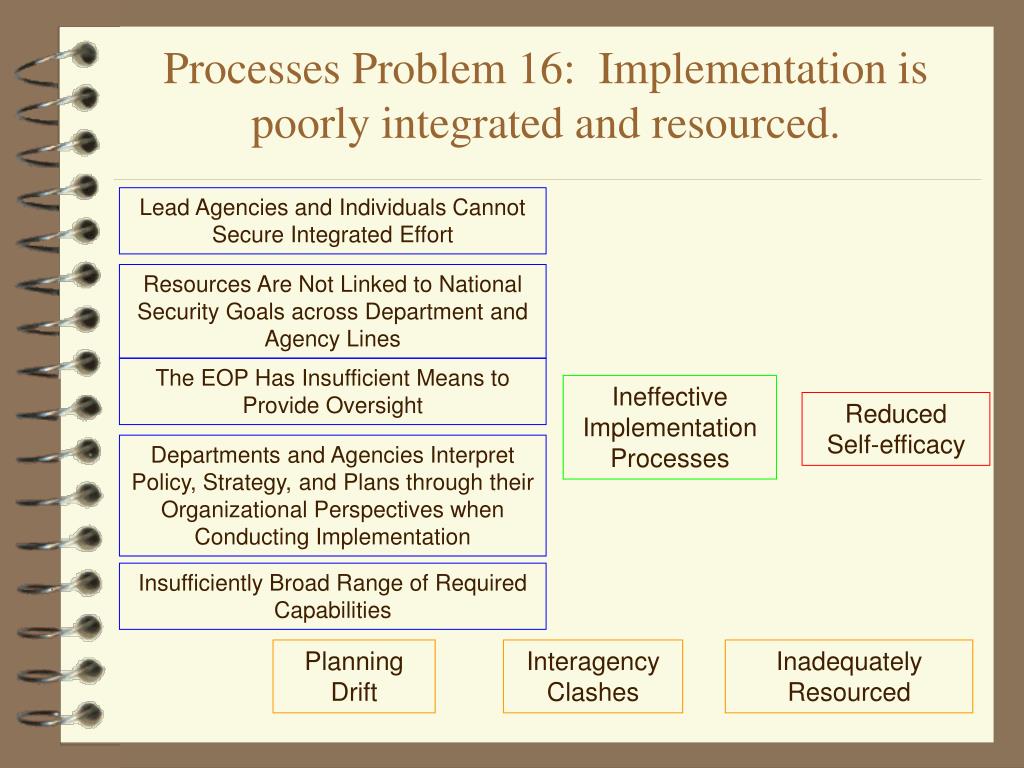 Processes Problem 16: Implementation is poorly integrated and resourced.

Lead Agencies and Individuals Cannot Secure Integrated Effort

Resources Are Not Linked to National Security Goals across Department and Agency Lines

The EOP Has Insufficient Means to Provide Oversight

Departments and Agencies Interpret Policy, Strategy, and Plans through their Organizational Perspectives when Conducting Implementation

Insufficiently Broad Range of Required Capabilities

Ineffective Implementation Processes

Reduced Self-efficacy

Planning Drift

Interagency Clashes

Inadequately Resourced